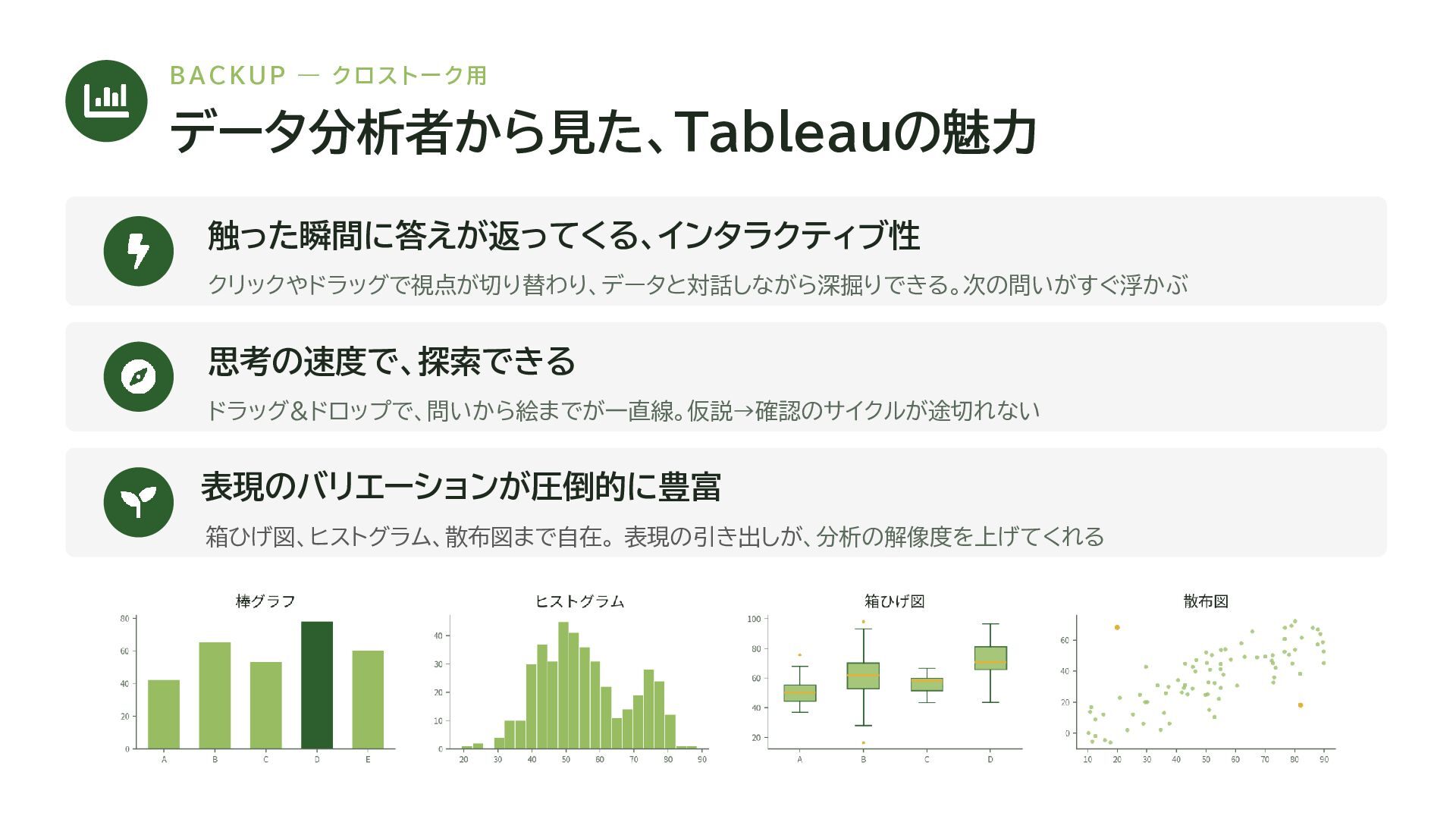 BACKUP — クロストーク用

データ分析者から見た、Tableauの魅力

触った瞬間に答えが返ってくる、インタラクティブ性

クリックやドラッグで視点が切り替わり、データと対話しながら深掘りできる。次の問いがすぐ浮かぶ

思考の速度で、探索できる

ドラッグ＆ドロップで、問いから絵までが一直線。仮説→確認のサイクルが途切れない

表現のバリエーションが圧倒的に豊富

箱ひげ図、ヒストグラム、散布図まで自在。表現の引き出しが、分析の解像度を上げてくれる

棒グラフ

80
60
40
20
0
A B C D E

ヒストグラム

40
30
20
10
0
20 30 40 50 60 70 80 90

箱ひげ図

100
80
60
40
20
A B C D

散布図

60
40
20
0
10 20 30 40 50 60 70 80 90